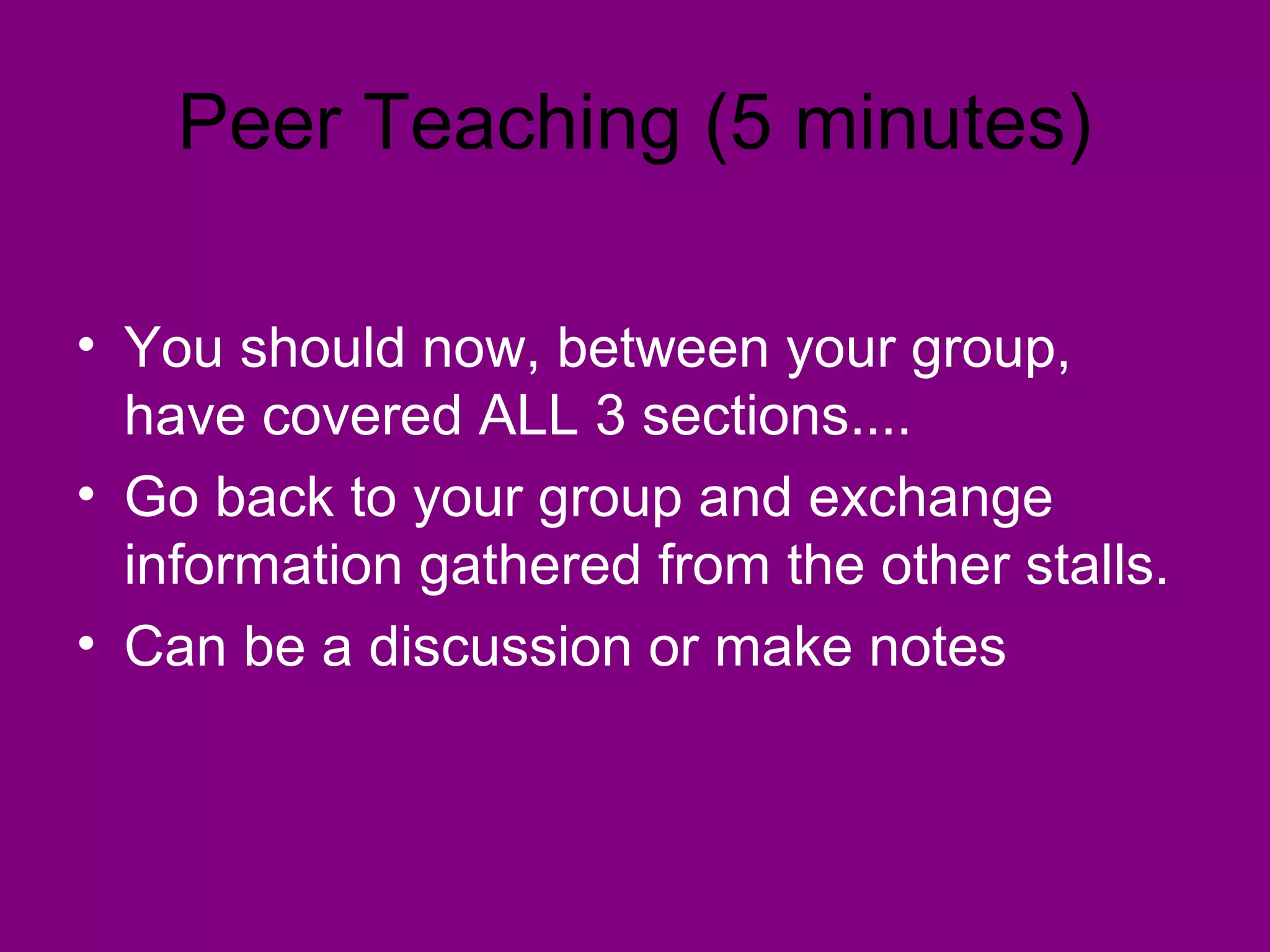 Peer Teaching (5 minutes)

• You should now, between your group, have covered ALL 3 sections....
• Go back to your group and exchange information gathered from the other stalls.
• Can be a discussion or make notes